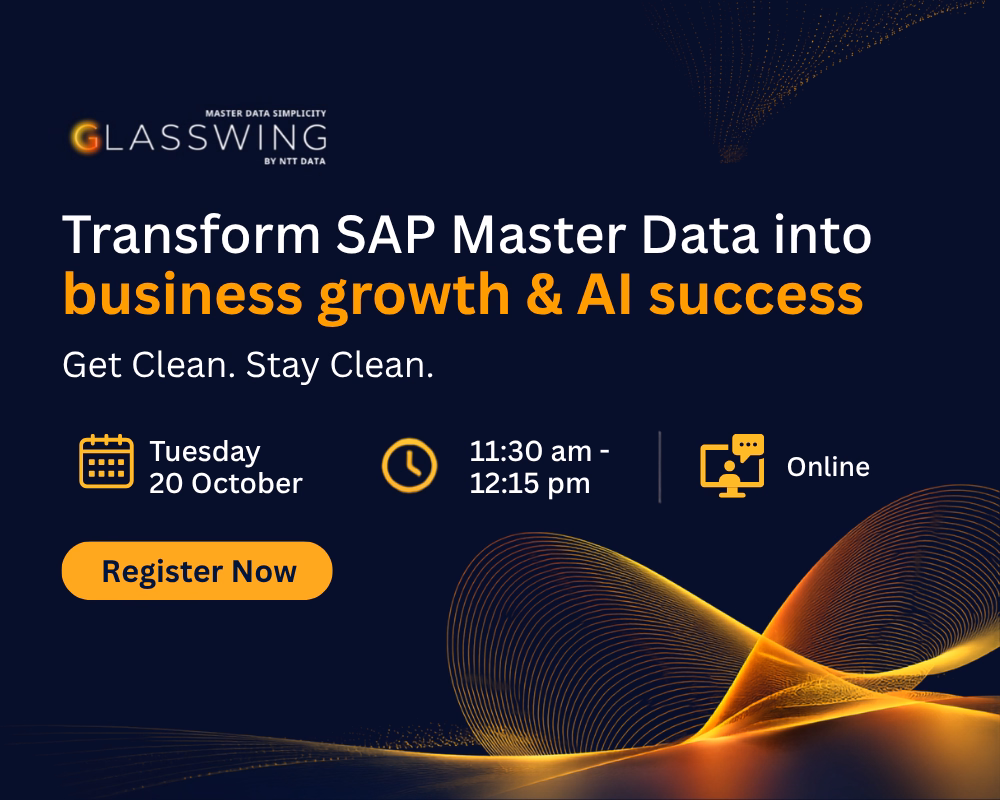 MASTER DATA SIMPLICITY
GLASSWING
BY NTT DATA

Transform SAP Master Data into business growth & AI success

Get Clean. Stay Clean.

Tuesday
20 October

11:30 am - 12:15 pm

Online

Register Now